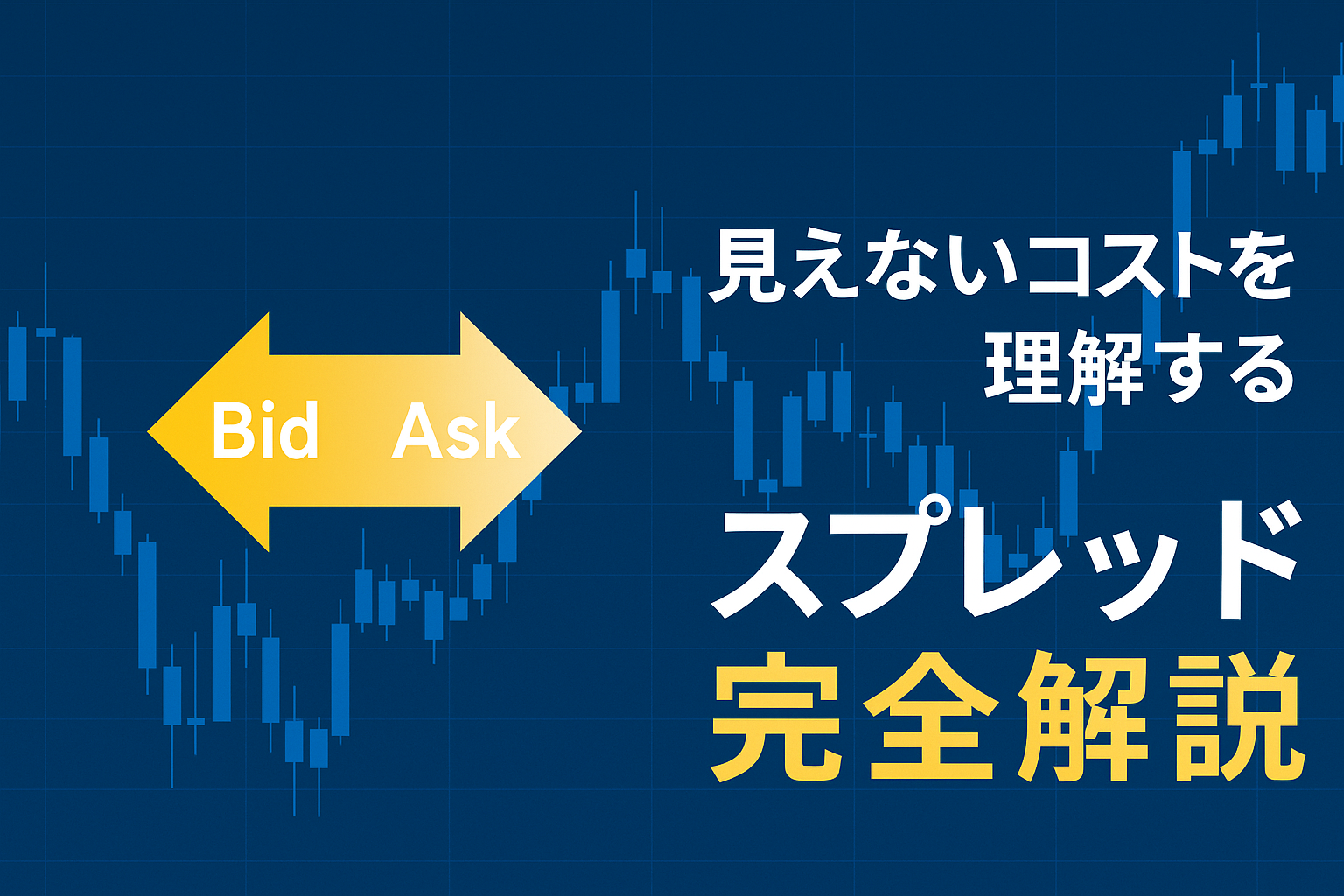 Bid Ask

見えないコストを
理解する

スプレッド
完全解説